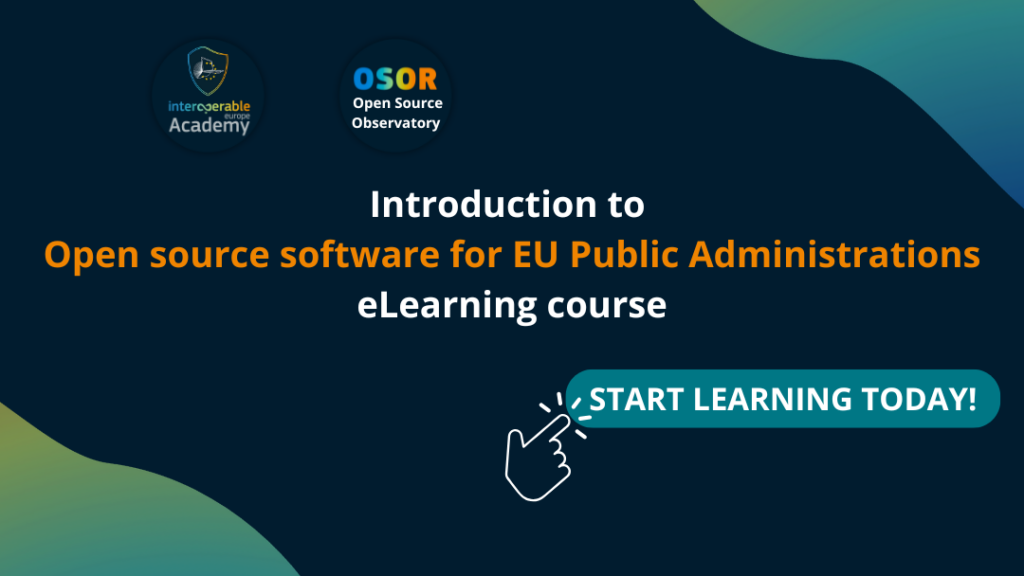 interoperable europe Academy

OSOR Open Source Observatory

Introduction to
Open source software for EU Public Administrations
eLearning course

START LEARNING TODAY!